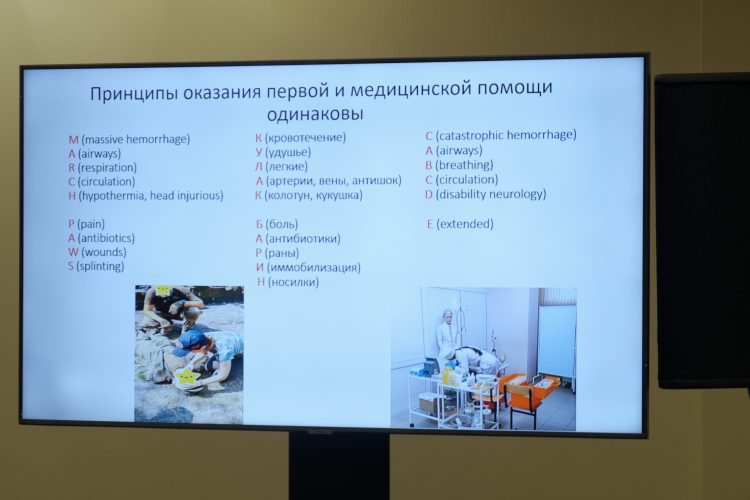 Принципы оказания первой и медицинской помощи одинаковы

M (massive hemorrhage)
A (airways)
R (respiration)
C (circulation)
H (hypothermia, head injurious)

P (pain)
A (antibiotics)
W (wounds)
S (splinting)

К (кровотечение)
У (удушье)
Л (легкие)
А (артерии, вены, антишок)
К (колотун, кукушка)

Б (боль)
А (антибиотики)
Р (раны)
И (иммобилизация)
Н (носилки)

C (catastrophic hemorrhage)
A (airways)
B (breathing)
C (circulation)
D (disability neurology)

E (extended)